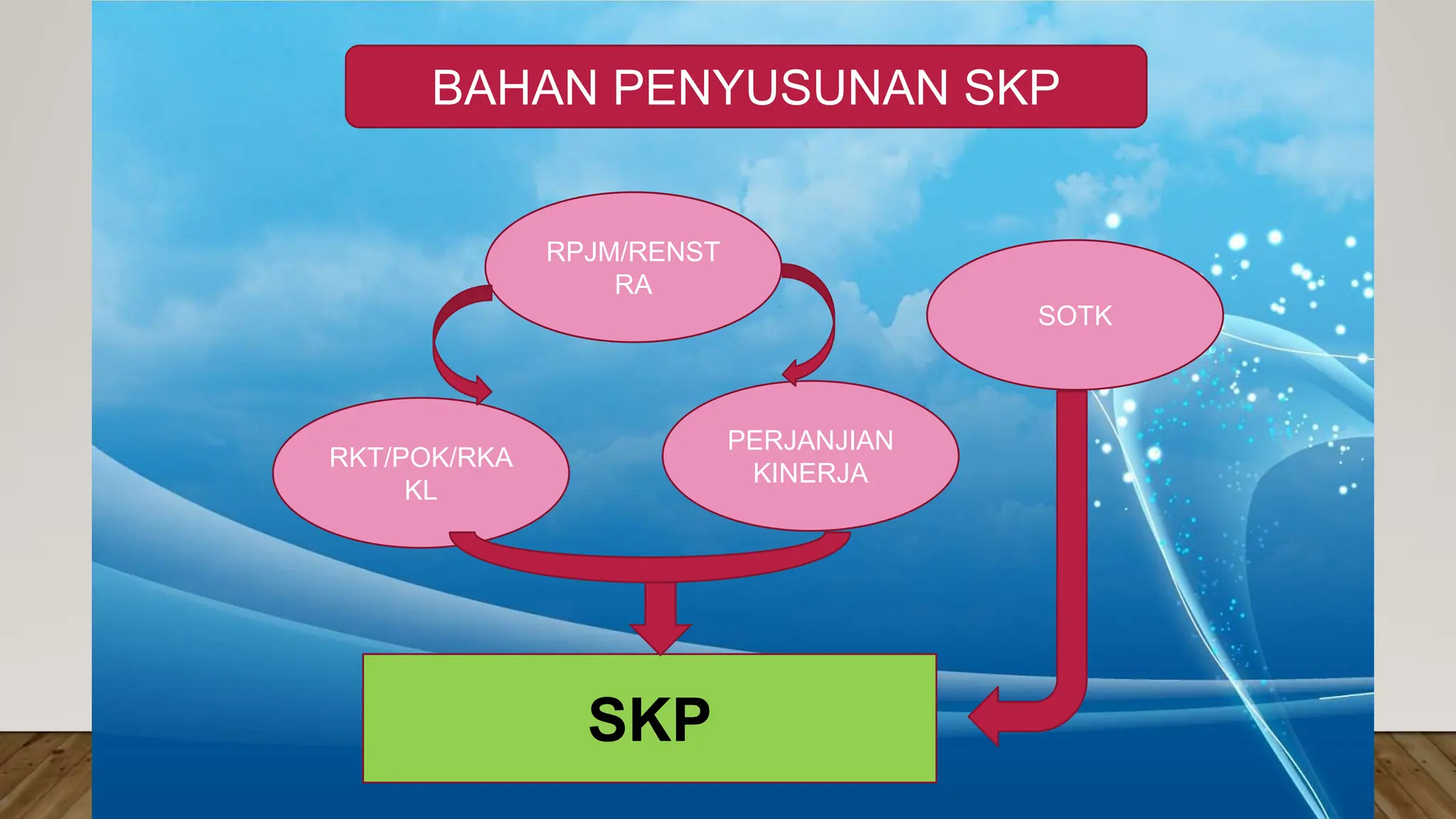 BAHAN PENYUSUNAN SKP

RPJM/RENSTRA

SOTK

RKT/POK/RKAKL

PERJANJIAN KINERJA

SKP